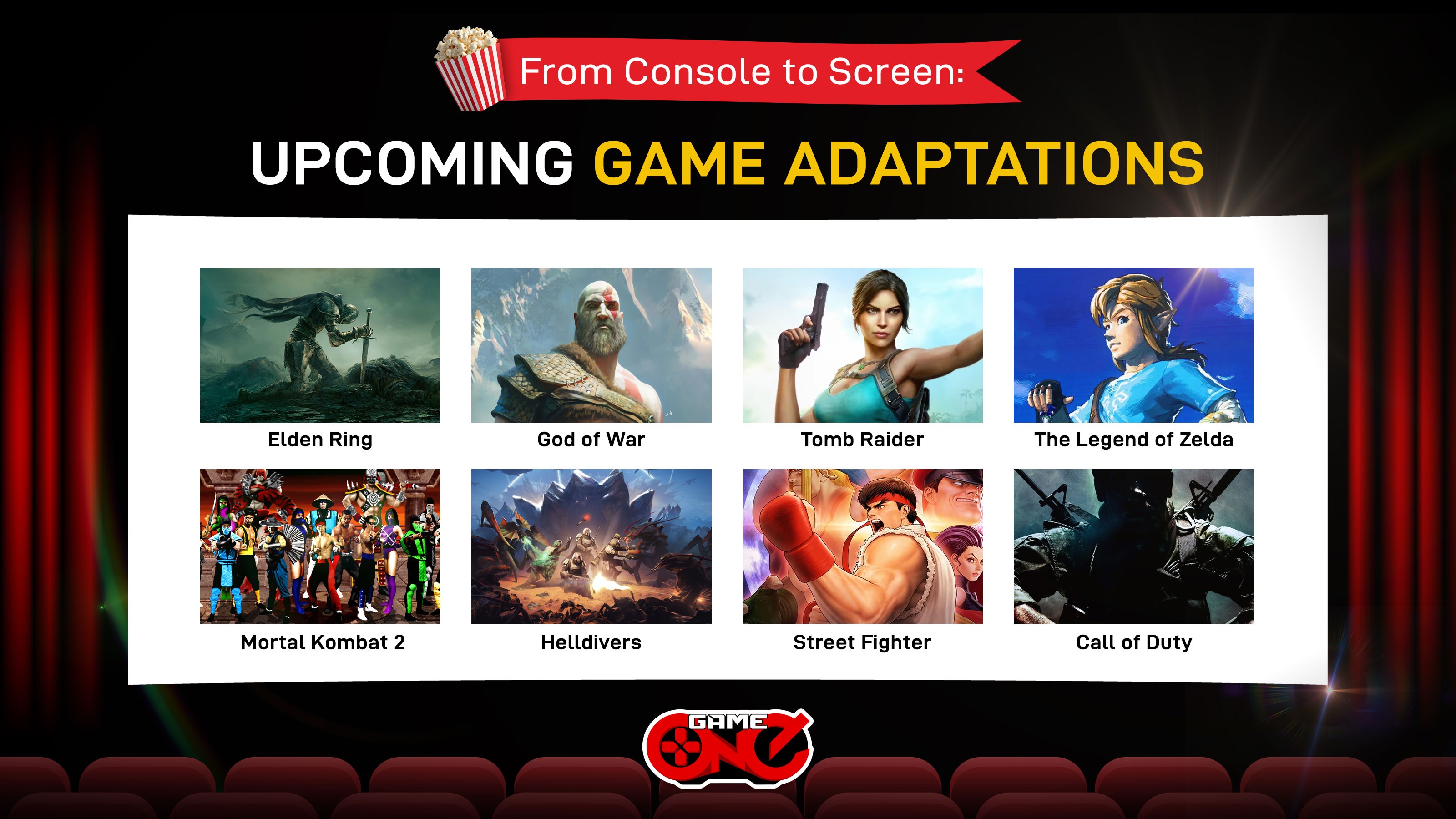 From Console to Screen:

UPCOMING GAME ADAPTATIONS

Elden Ring

God of War

Tomb Raider

The Legend of Zelda

Mortal Kombat 2

Helldivers

Street Fighter

Call of Duty

GAME ONE